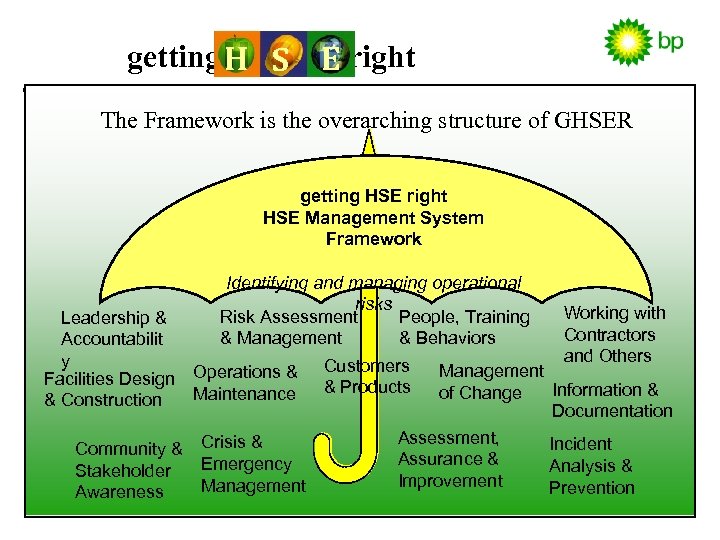 getting H S E right

bp

The Framework is the overarching structure of GHSER

getting HSE right
HSE Management System Framework

Identifying and managing operational risks

Leadership & Accountabilit y

Risk Assessment & Management

People, Training & Behaviors

Working with Contractors and Others

Facilities Design & Construction

Operations & Maintenance

Customers & Products

Management of Change

Information & Documentation

Community & Stakeholder Awareness

Crisis & Emergency Management

Assessment, Assurance & Improvement

Incident Analysis & Prevention